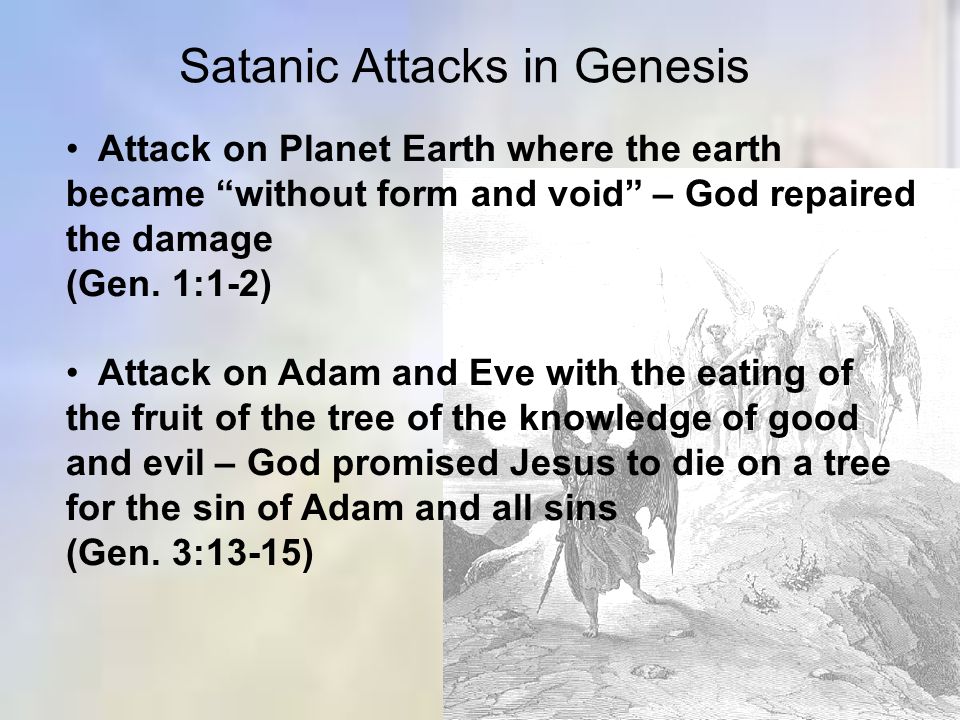 Satanic Attacks in Genesis

• Attack on Planet Earth where the earth became “without form and void” – God repaired the damage
(Gen. 1:1-2)

• Attack on Adam and Eve with the eating of the fruit of the tree of the knowledge of good and evil – God promised Jesus to die on a tree for the sin of Adam and all sins
(Gen. 3:13-15)